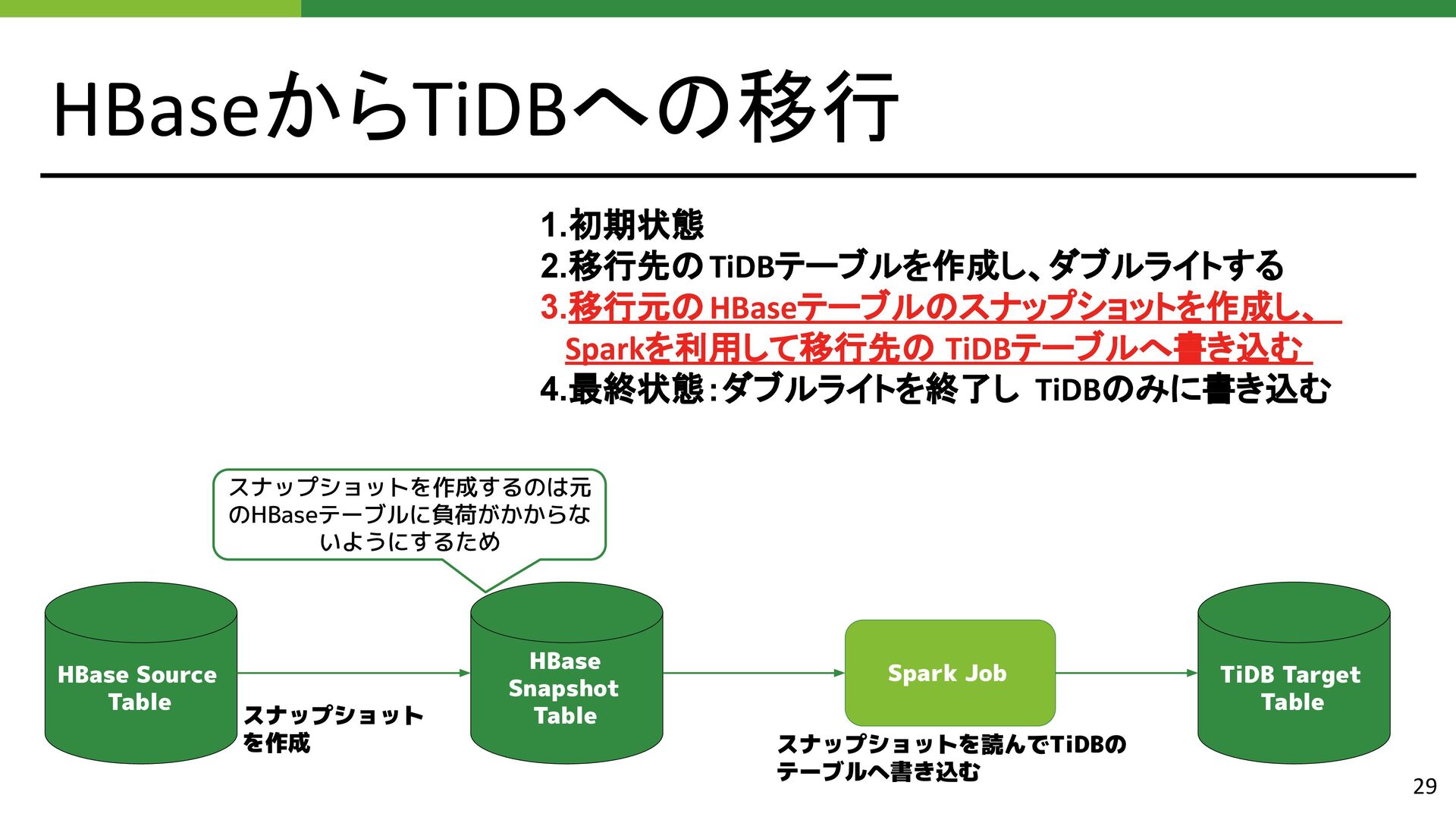 HBaseからTiDBへの移行

1.初期状態
2.移行先の TiDBテーブルを作成し、ダブルライトする
3.移行元の HBaseテーブルのスナップショットを作成し、Sparkを利用して移行先の TiDBテーブルへ書き込む
4.最終状態：ダブルライトを終了し TiDBのみに書き込む

スナップショットを作成するのは元のHBaseテーブルに負荷がかからないようにするため

HBase Source Table

スナップショットを作成

HBase Snapshot Table

Spark Job

スナップショットを読んでTiDBのテーブルへ書き込む

TiDB Target Table

29